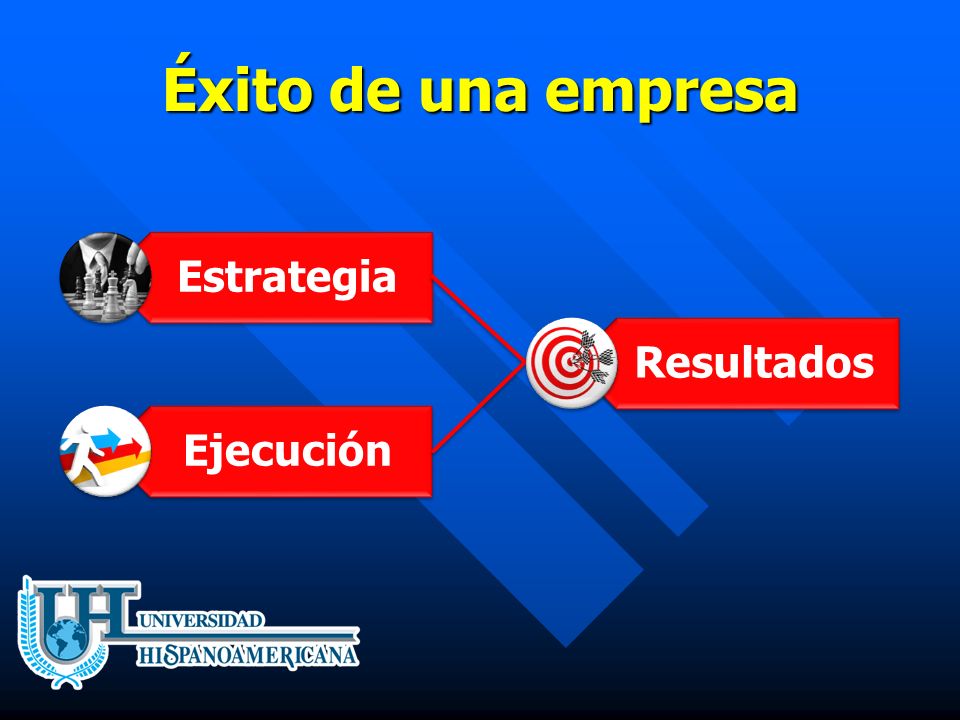 Éxito de una empresa

Estrategia

Ejecución

Resultados

UH
UNIVERSIDAD
HISPANOAMERICANA